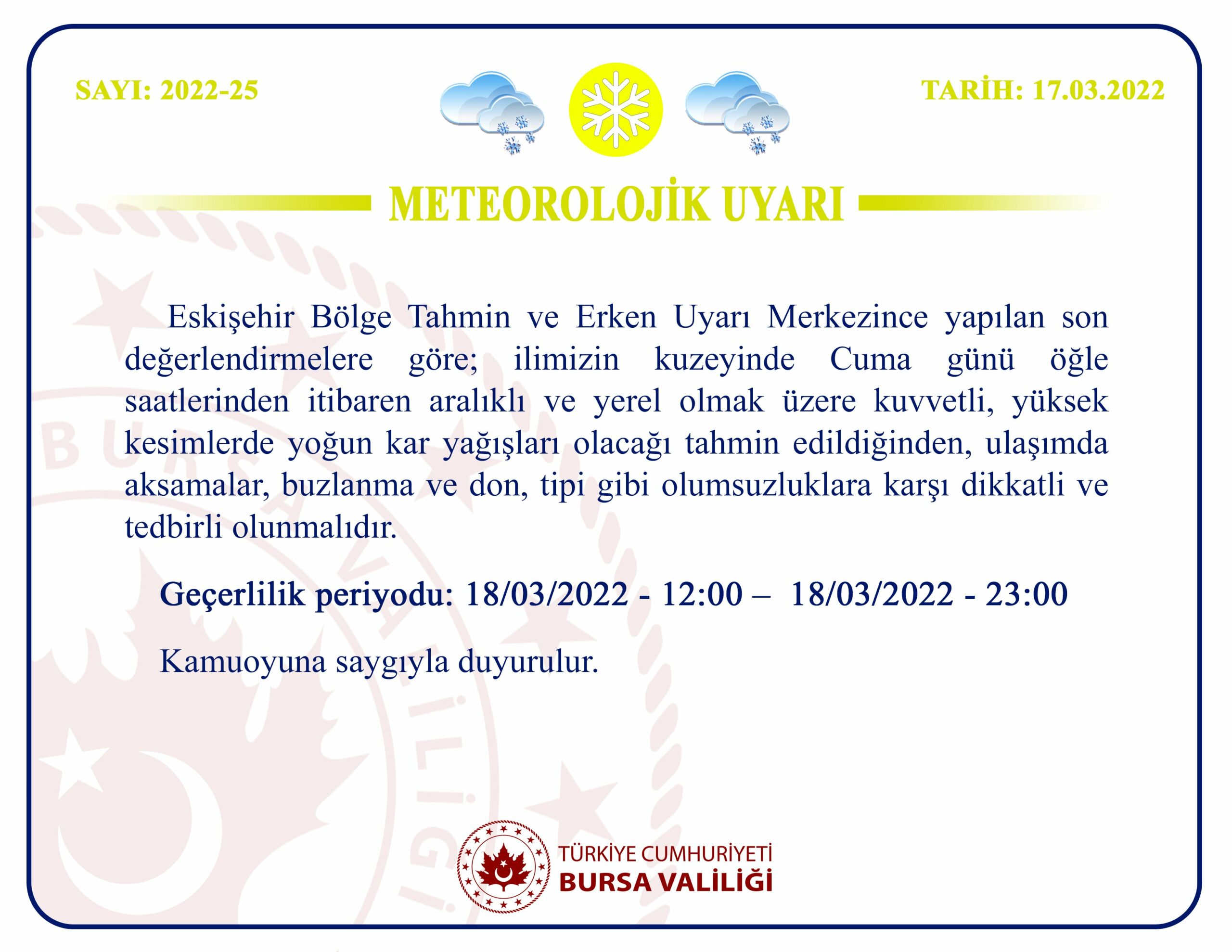 SAYI: 2022-25

TARİH: 17.03.2022

METEOROLOJİK UYARI

Eskişehir Bölge Tahmin ve Erken Uyarı Merkezince yapılan son değerlendirmelere göre; ilimizin kuzeyinde Cuma günü öğle saatlerinden itibaren aralıklı ve yerel olmak üzere kuvvetli, yüksek kesimlerde yoğun kar yağışları olacağı tahmin edildiğinden, ulaşımda aksamalar, buzlanma ve don, tipi gibi olumsuzluklara karşı dikkatli ve tedbirli olunmalıdır.

Geçerlilik periyodu: 18/03/2022 - 12:00 – 18/03/2022 - 23:00

Kamuoyuna saygıyla duyurulur.

TÜRKİYE CUMHURİYETİ
BURSA VALİLİĞİ